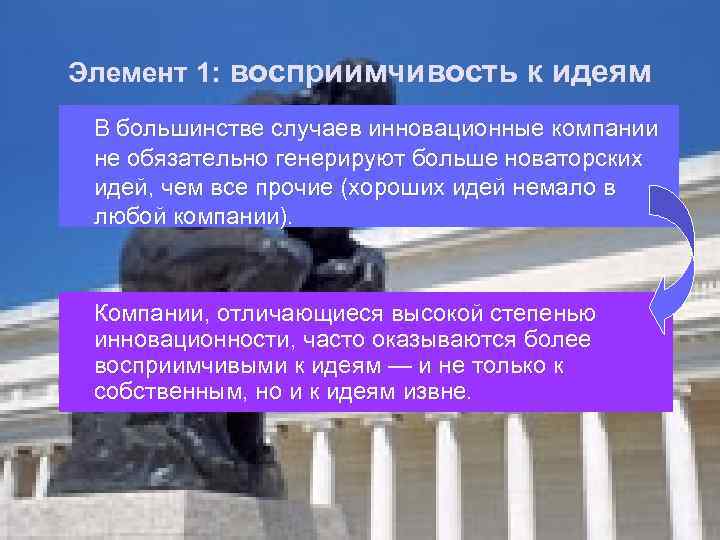 Элемент 1: восприимчивость к идеям

В большинстве случаев инновационные компании не обязательно генерируют больше новаторских идей, чем все прочие (хороших идей немало в любой компании).

Компании, отличающиеся высокой степенью инновационности, часто оказываются более восприимчивыми к идеям — и не только к собственным, но и к идеям извне.